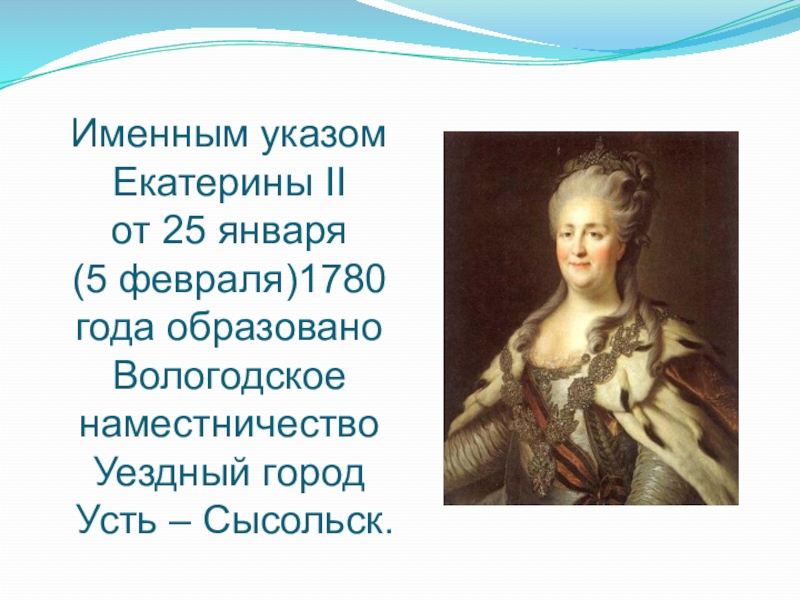 Именным указом Екатерины II от 25 января (5 февраля)1780 года образовано Вологодское наместничество Уездный город Усть – Сысольск.